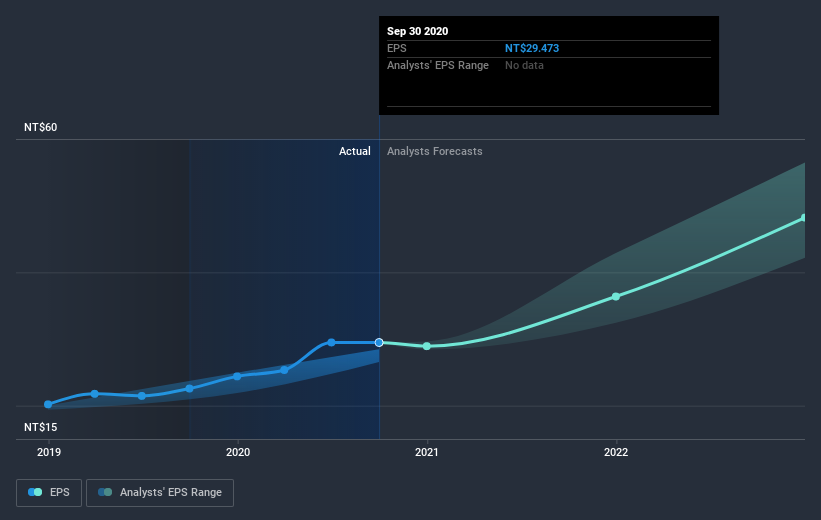 Sep 30 2020
EPS NT$29.473
Analysts' EPS Range No data

NT$60
Actual
Analysts Forecasts
NT$15

2019
2020
2021
2022

EPS
Analysts' EPS Range